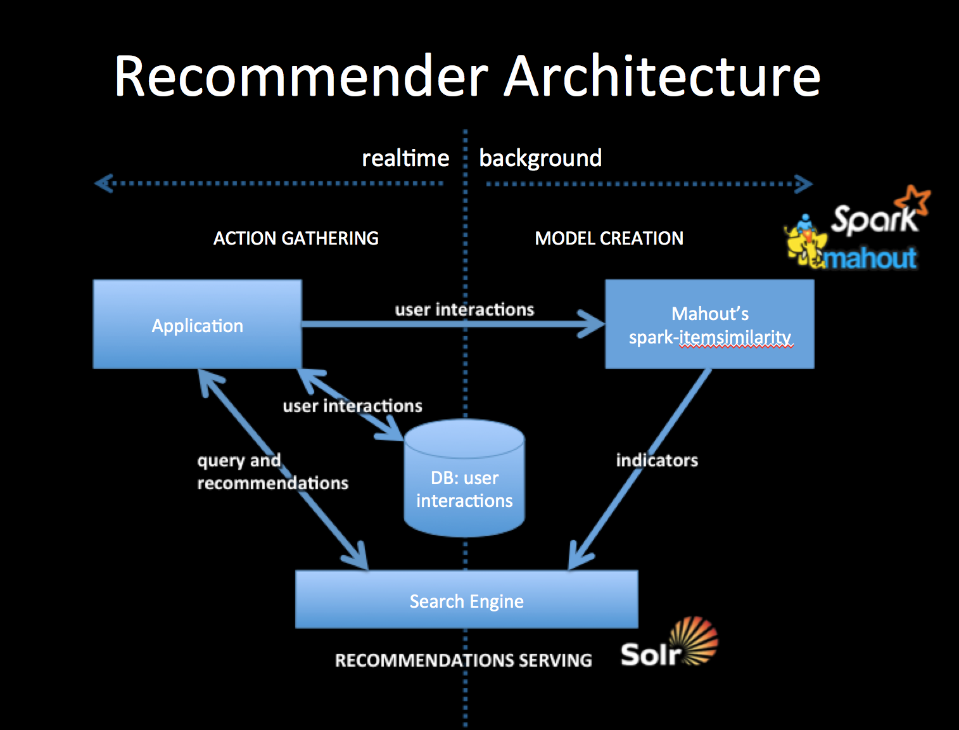 Recommender Architecture

realtime

background

ACTION GATHERING

MODEL CREATION

Spark

mahout

Application

user interactions

Mahout's spark-itemsimilarity

user interactions

query and recommendations

DB: user interactions

indicators

Search Engine

RECOMMENDATIONS SERVING

Solr